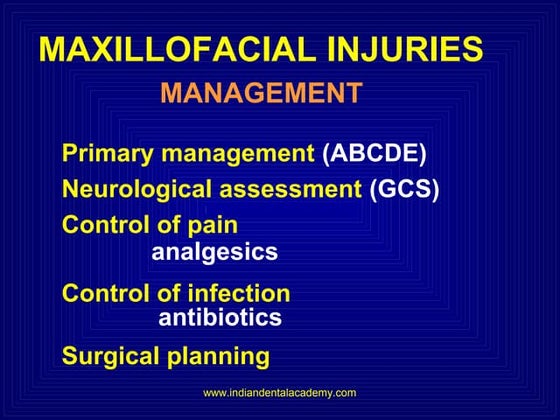 MAXILLOFACIAL INJURIES

MANAGEMENT

Primary management (ABCDE)

Neurological assessment (GCS)

Control of pain
analgesics

Control of infection
antibiotics

Surgical planning

www.indiandentalacademy.com